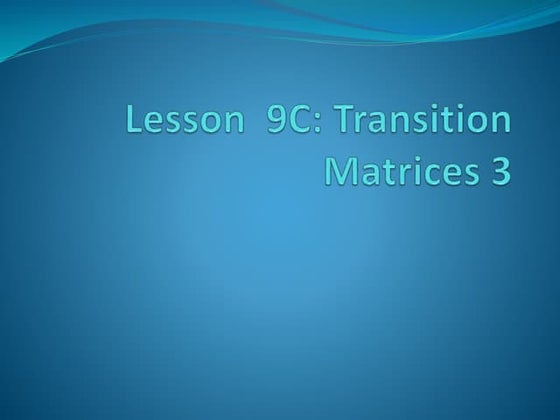 Lesson 9C: Transition Matrices 3